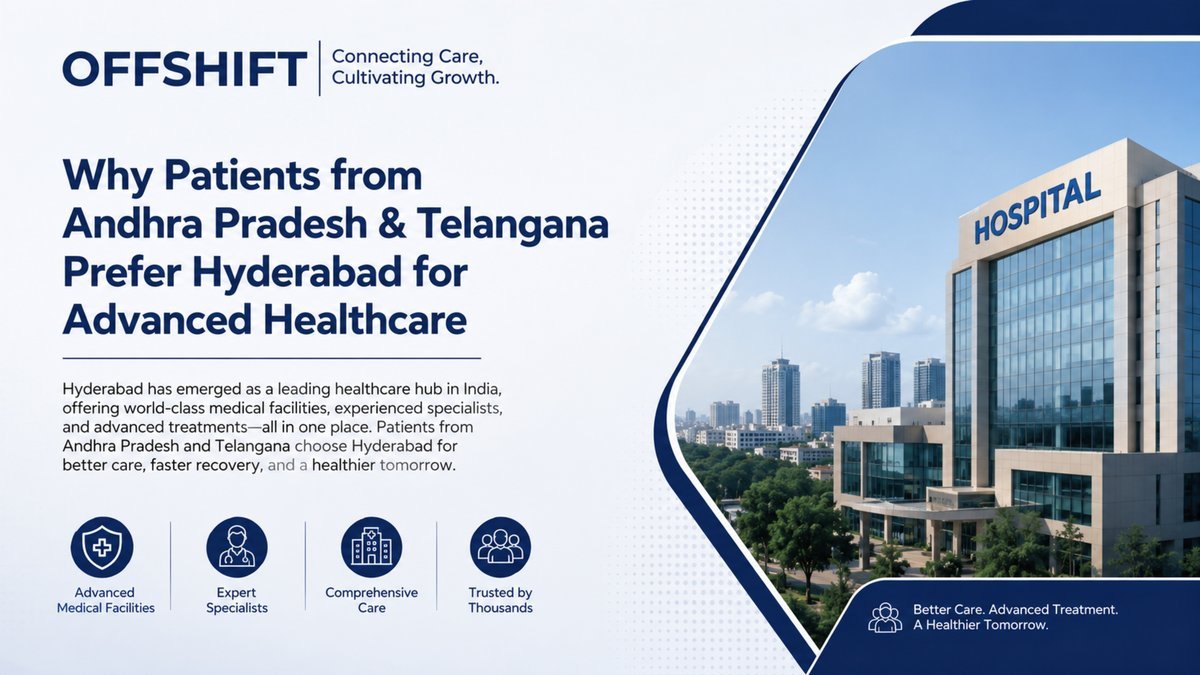 OFFSHIFT

Connecting Care, Cultivating Growth.

Why Patients from Andhra Pradesh & Telangana Prefer Hyderabad for Advanced Healthcare

Hyderabad has emerged as a leading healthcare hub in India, offering world-class medical facilities, experienced specialists, and advanced treatments—all in one place. Patients from Andhra Pradesh and Telangana choose Hyderabad for better care, faster recovery, and a healthier tomorrow.

Advanced Medical Facilities

Expert Specialists

Comprehensive Care

Trusted by Thousands

HOSPITAL

Better Care. Advanced Treatment. A Healthier Tomorrow.